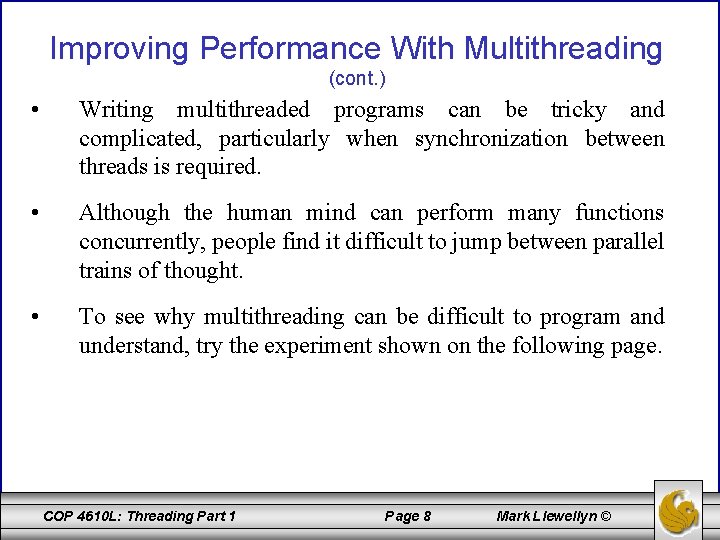 Improving Performance With Multithreading
(cont.)

• Writing multithreaded programs can be tricky and complicated, particularly when synchronization between threads is required.

• Although the human mind can perform many functions concurrently, people find it difficult to jump between parallel trains of thought.

• To see why multithreading can be difficult to program and understand, try the experiment shown on the following page.

COP 4610L: Threading Part 1 Page 8 Mark Llewellyn ©